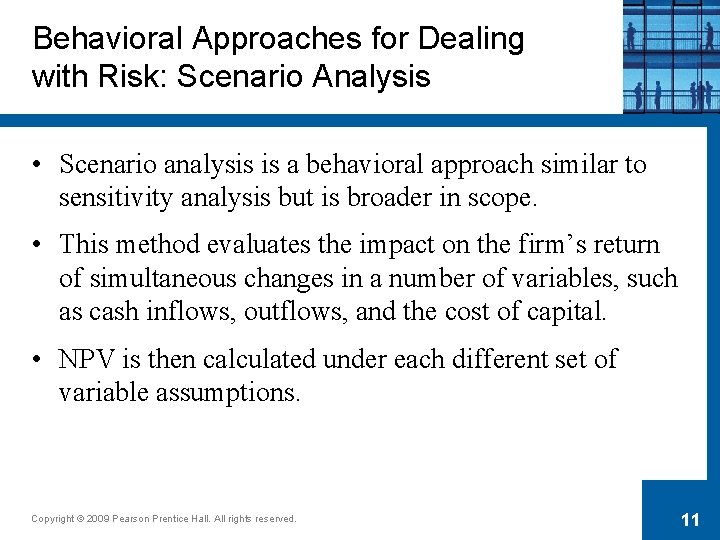 Behavioral Approaches for Dealing with Risk: Scenario Analysis

• Scenario analysis is a behavioral approach similar to sensitivity analysis but is broader in scope.

• This method evaluates the impact on the firm's return of simultaneous changes in a number of variables, such as cash inflows, outflows, and the cost of capital.

• NPV is then calculated under each different set of variable assumptions.

Copyright © 2009 Pearson Prentice Hall. All rights reserved.

11